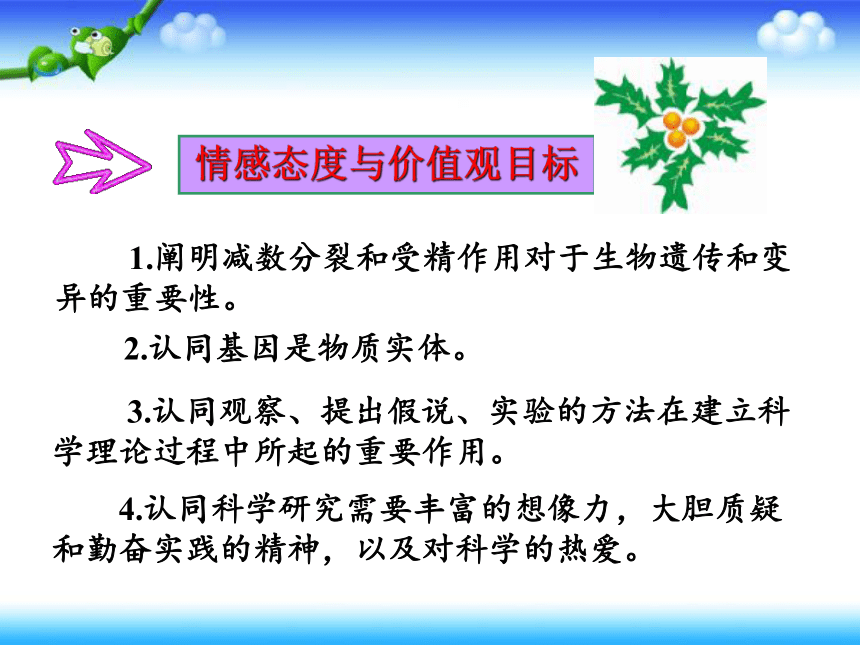 情感态度与价值观目标

1.阐明减数分裂和受精作用对于生物遗传和变异的重要性。

2.认同基因是物质实体。

3.认同观察、提出假说、实验的方法在建立科学理论过程中所起的重要作用。

4.认同科学研究需要丰富的想像力，大胆质疑和勤奋实践的精神，以及对科学的热爱。